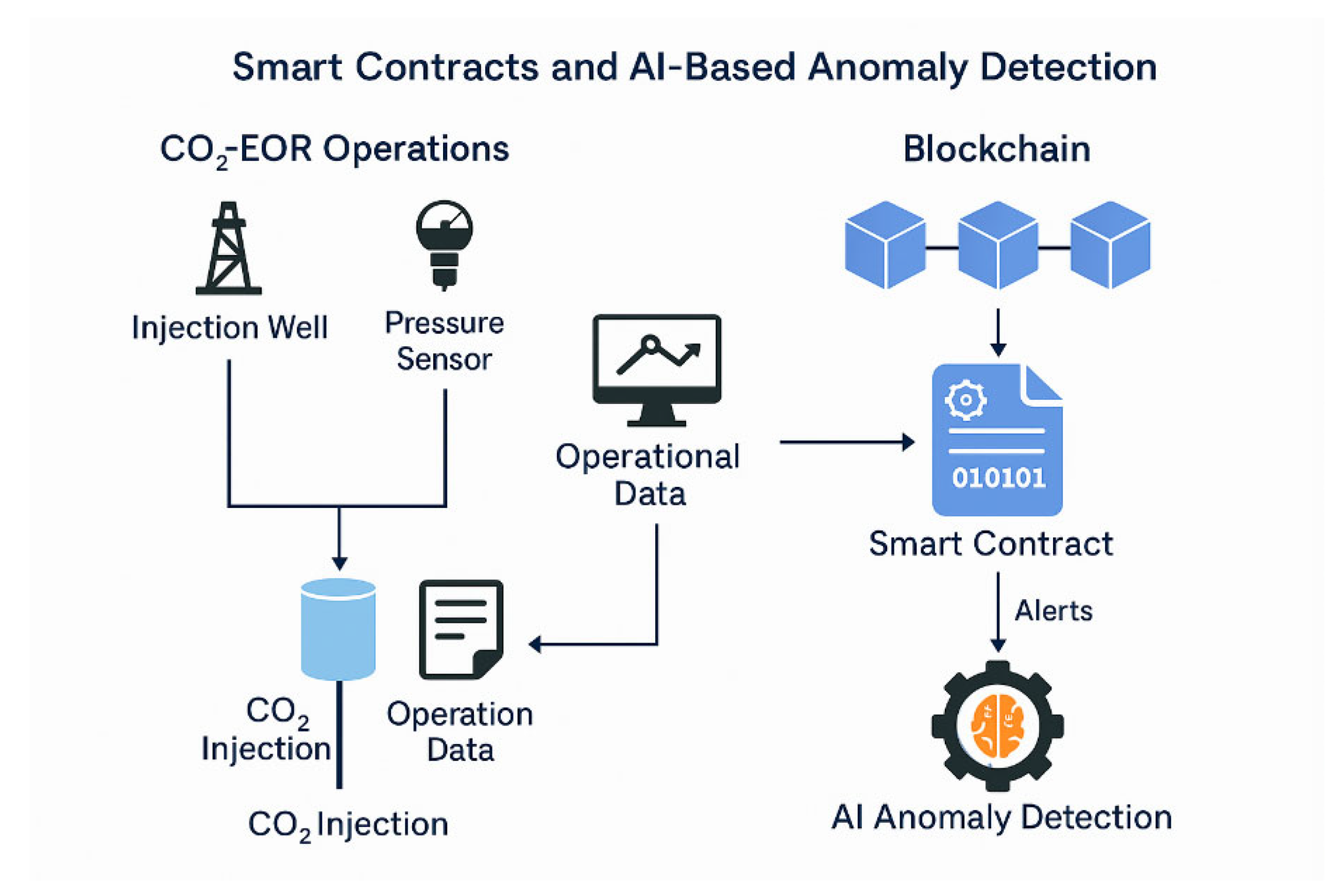 Smart Contracts and AI-Based Anomaly Detection

$CO_2$-EOR Operations

Blockchain

Injection Well

Pressure Sensor

Operational Data

010101

Smart Contract

Alerts

$CO_2$ Injection

Operation Data

$CO_2$ Injection

AI Anomaly Detection